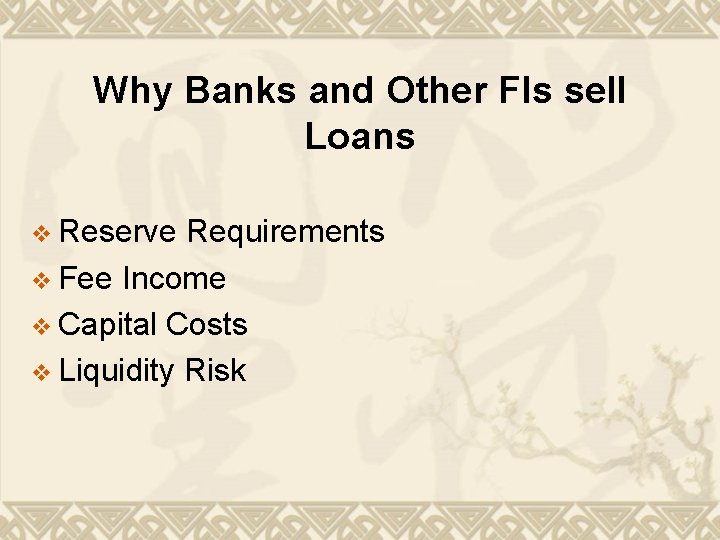 Why Banks and Other FIs sell Loans

❖ Reserve Requirements
❖ Fee Income
❖ Capital Costs
❖ Liquidity Risk